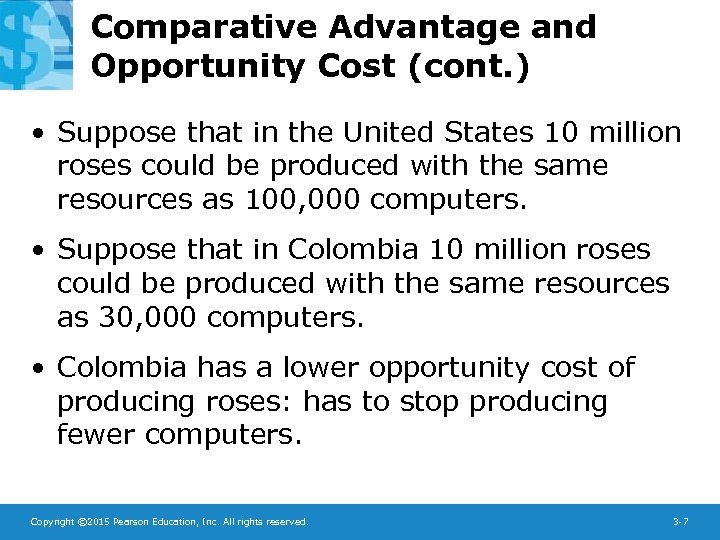 Comparative Advantage and Opportunity Cost (cont.)

• Suppose that in the United States 10 million roses could be produced with the same resources as 100,000 computers.

• Suppose that in Colombia 10 million roses could be produced with the same resources as 30,000 computers.

• Colombia has a lower opportunity cost of producing roses: has to stop producing fewer computers.

Copyright ©2015 Pearson Education, Inc. All rights reserved.

3-7